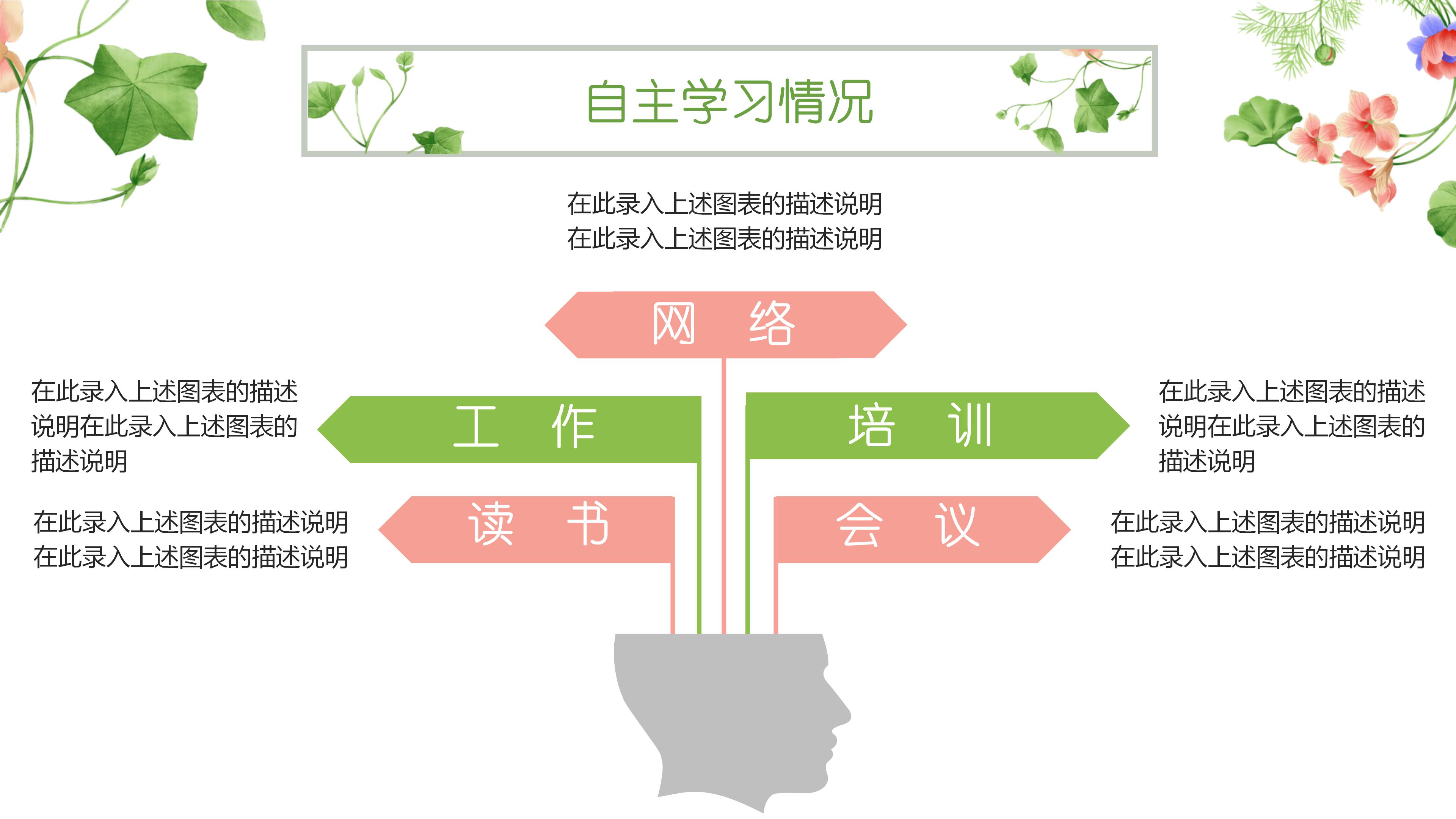 自主学习情况

在此录入上述图表的描述说明
在此录入上述图表的描述说明

网 络

在此录入上述图表的描述说明在此录入上述图表的描述说明

工 作

培 训

在此录入上述图表的描述说明在此录入上述图表的描述说明

在此录入上述图表的描述说明
在此录入上述图表的描述说明

读 书

会 议

在此录入上述图表的描述说明
在此录入上述图表的描述说明